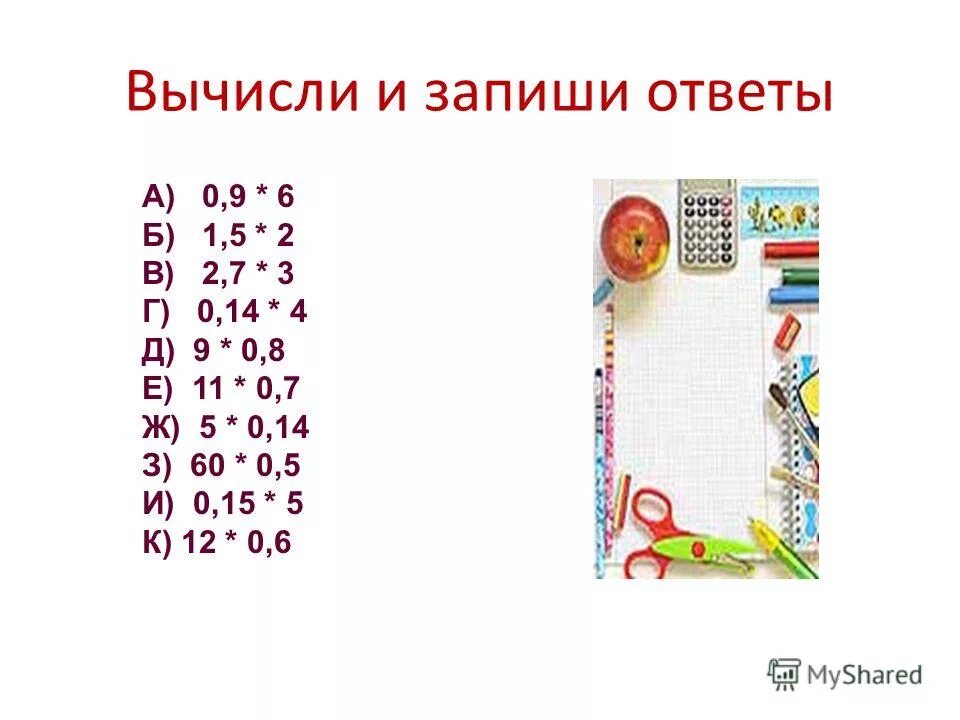 Вычисли и запиши ответы

А) 0,9 * 6
Б) 1,5 * 2
В) 2,7 * 3
Г) 0,14 * 4
Д) 9 * 0,8
Е) 11 * 0,7
Ж) 5 * 0,14
З) 60 * 0,5
И) 0,15 * 5
К) 12 * 0,6

MyShared